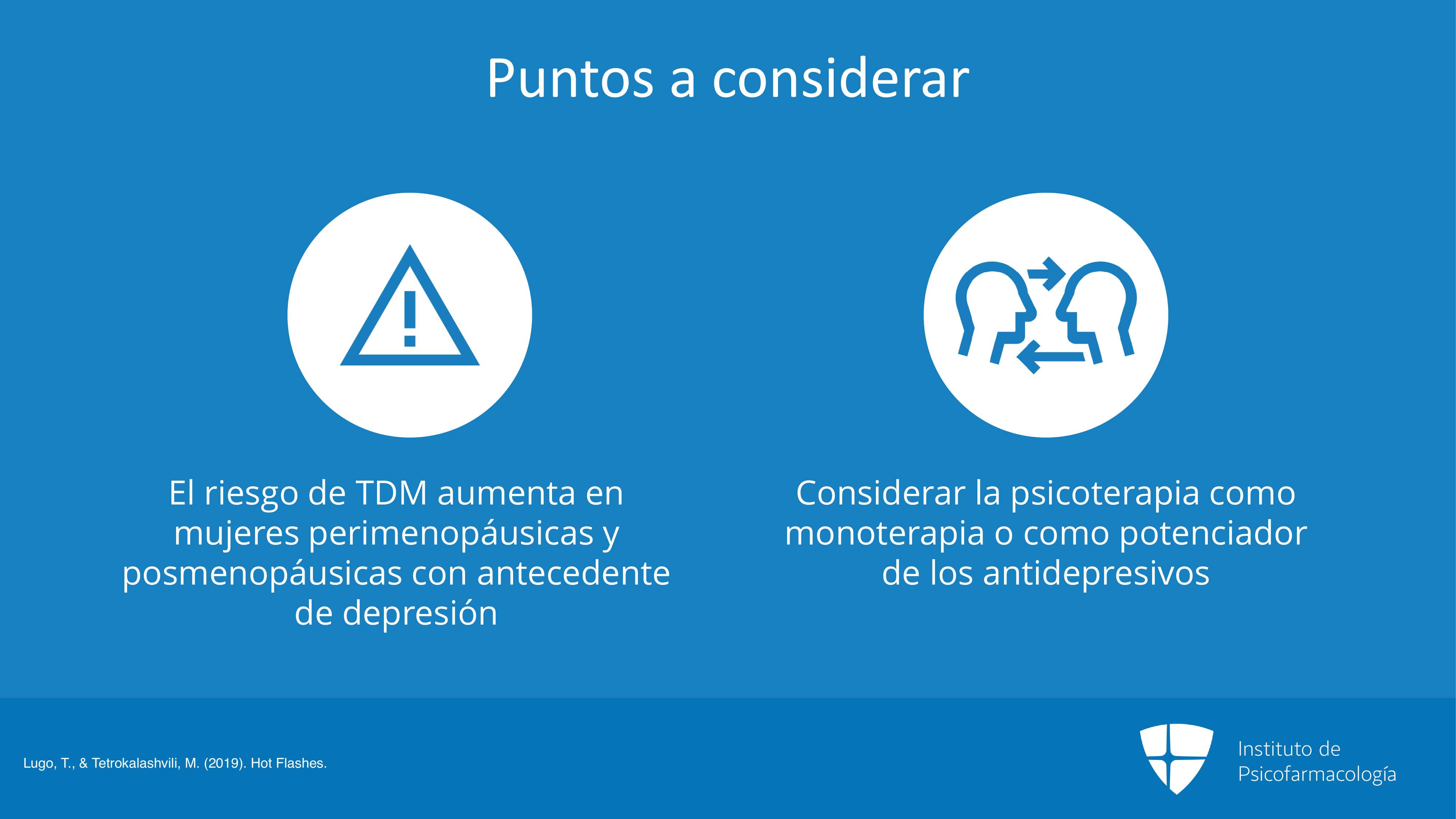 Puntos a considerar

El riesgo de TDM aumenta en mujeres perimenopáusicas y posmenopáusicas con antecedente de depresión

Considerar la psicoterapia como monoterapia o como potenciador de los antidepresivos

Lugo, T., & Tetrokalashvili, M. (2019). Hot Flashes.

Instituto de Psicofarmacología